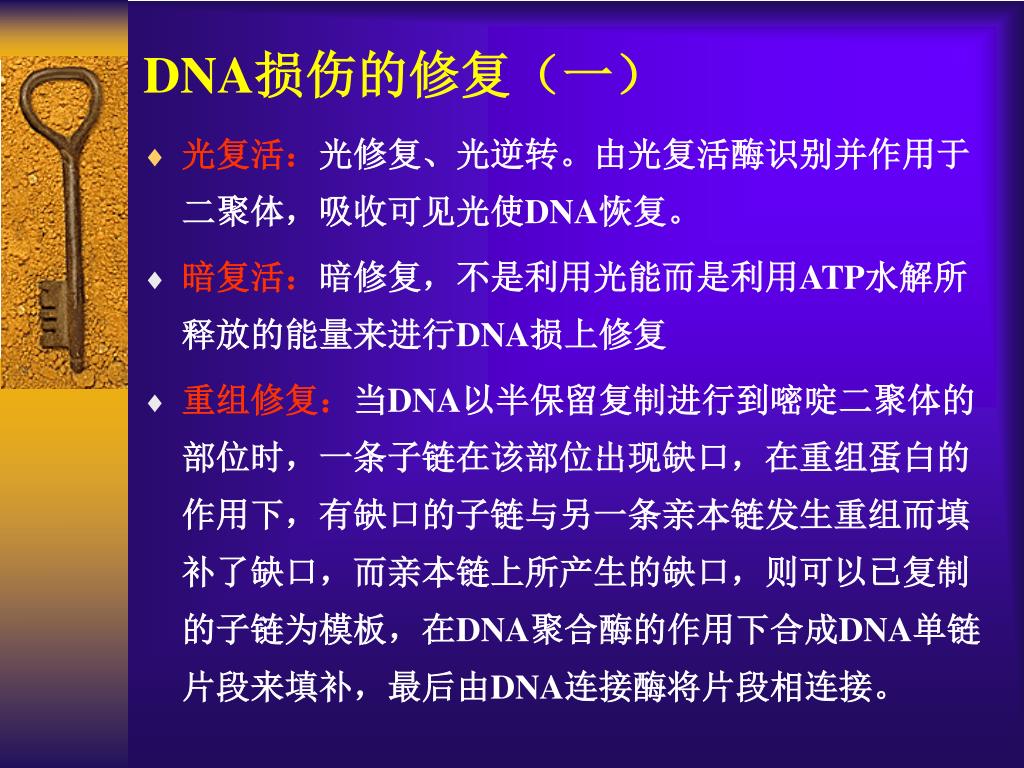 DNA损伤的修复（一）

♦ 光复活：光修复、光逆转。由光复活酶识别并作用于二聚体，吸收可见光使DNA恢复。

♦ 暗复活：暗修复，不是利用光能而是利用ATP水解所释放的能量来进行DNA损上修复

♦ 重组修复：当DNA以半保留复制进行到嘧啶二聚体的部位时，一条子链在该部位出现缺口，在重组蛋白的作用下，有缺口的子链与另一条亲本链发生重组而填补了缺口，而亲本链上所产生的缺口，则可以已复制的子链为模板，在DNA聚合酶的作用下合成DNA单链片段来填补，最后由DNA连接酶将片段相连接。